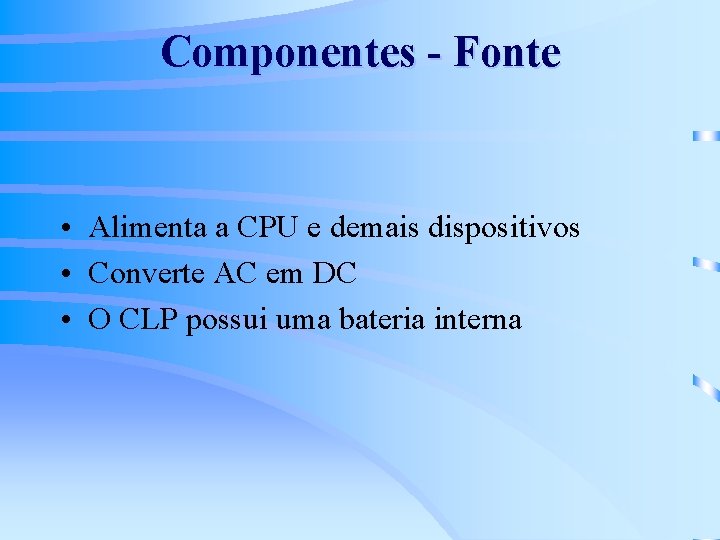 Componentes - Fonte

• Alimenta a CPU e demais dispositivos
• Converte AC em DC
• O CLP possui uma bateria interna